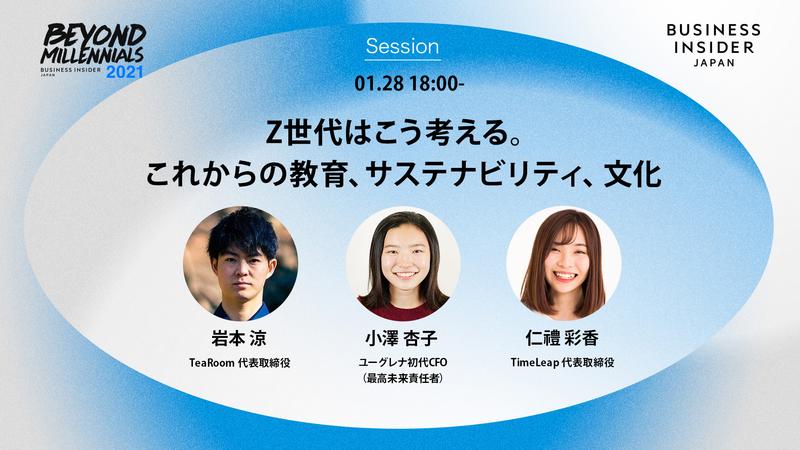 BEYOND MILLENNIALS
BUSINESS INSIDER JAPAN
2021

Session

01.28 18:00-

BUSINESS INSIDER
JAPAN

Z世代はこう考える。
これからの教育、サステナビリティ、文化

岩本 涼
TeaRoom 代表取締役

小澤 杏子
ユーグレナ初代CFO
（最高未来責任者）

仁禮 彩香
TimeLeap 代表取締役